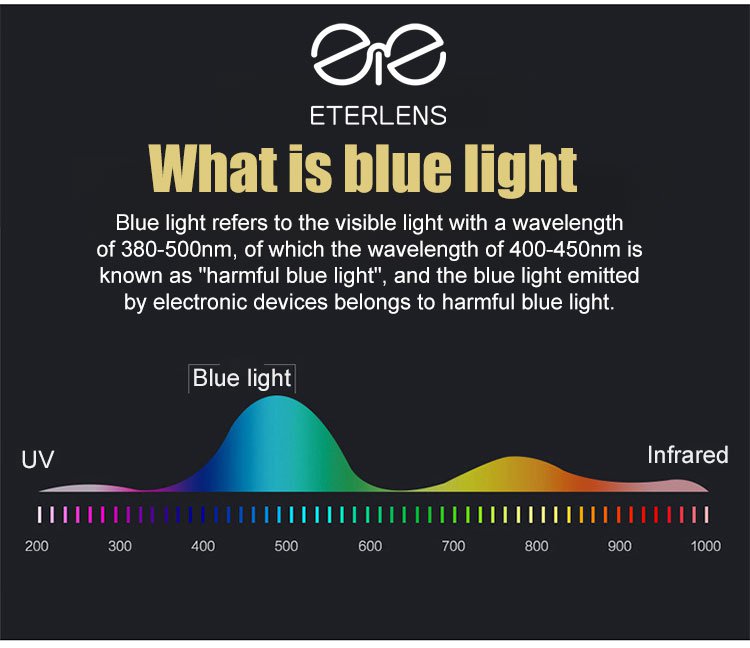 ETERLENS

What is blue light

Blue light refers to the visible light with a wavelength of 380-500nm, of which the wavelength of 400-450nm is known as "harmful blue light", and the blue light emitted by electronic devices belongs to harmful blue light.

Blue light

UV

Infrared

200 300 400 500 600 700 800 900 1000